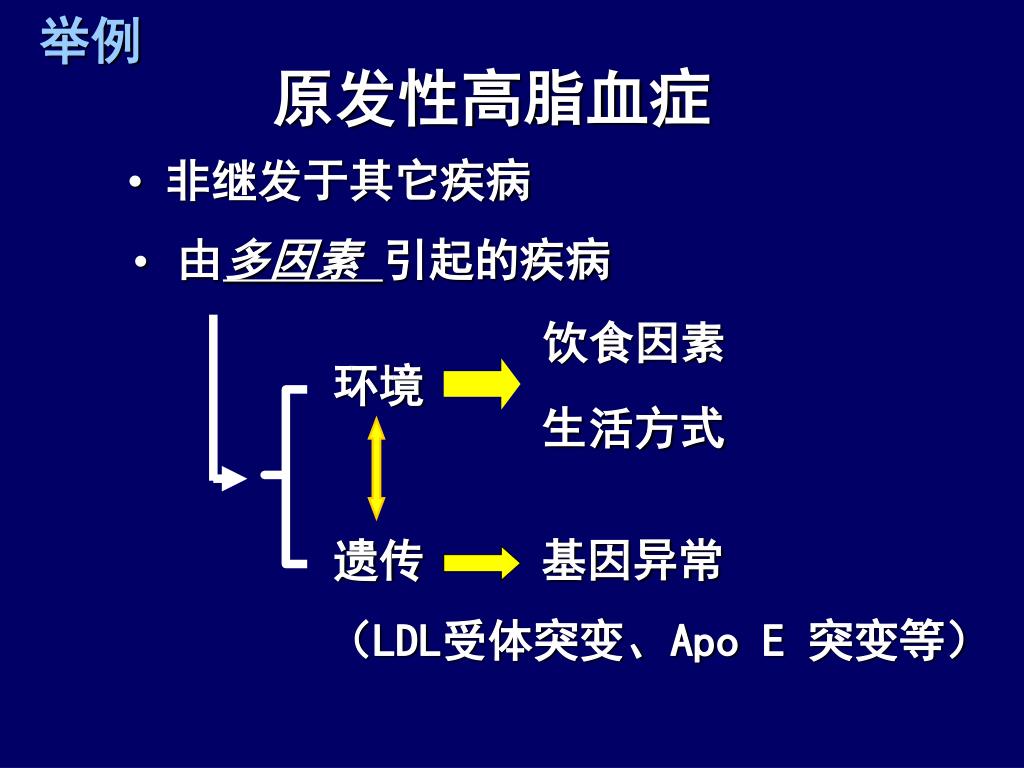 举例

原发性高脂血症

• 非继发于其它疾病

• 由多因素 引起的疾病

环境

饮食因素

生活方式

遗传

基因异常

（LDL受体突变、Apo E 突变等）